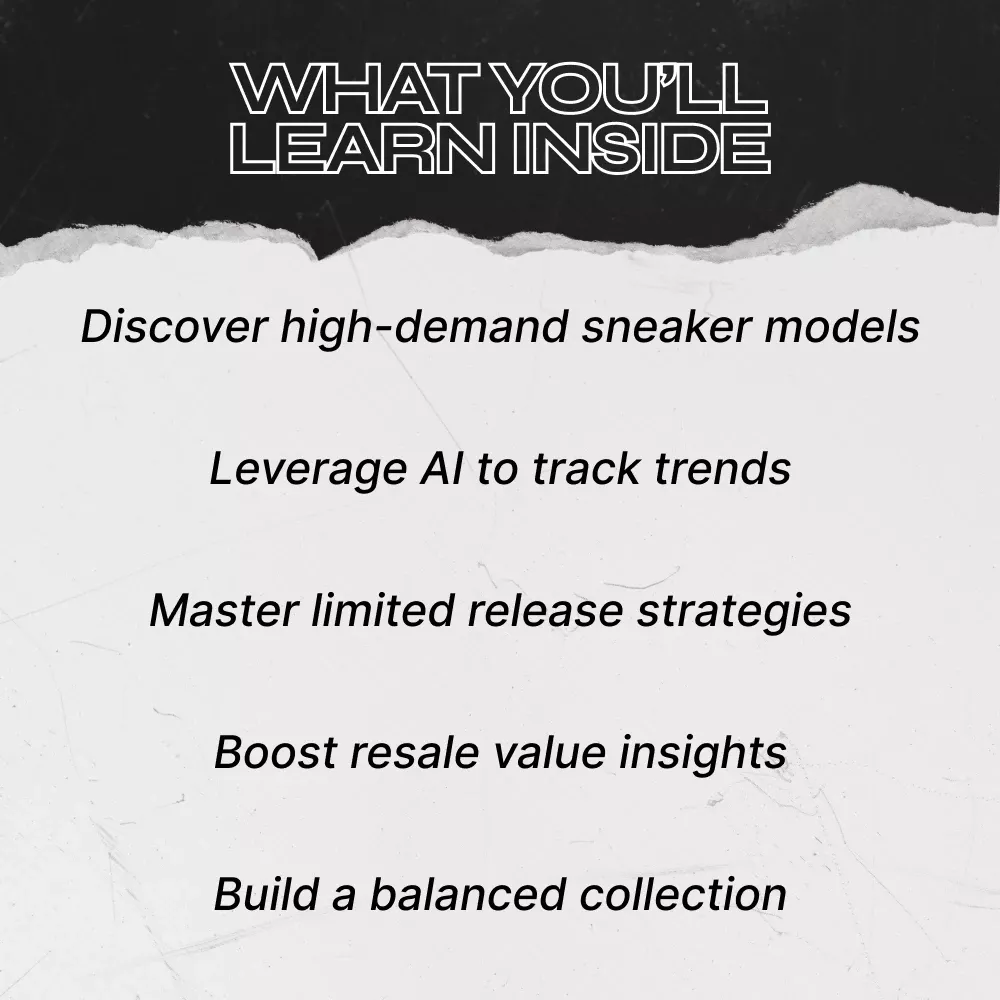 WHAT YOU'LL LEARN INSIDE

Discover high-demand sneaker models

Leverage AI to track trends

Master limited release strategies

Boost resale value insights

Build a balanced collection